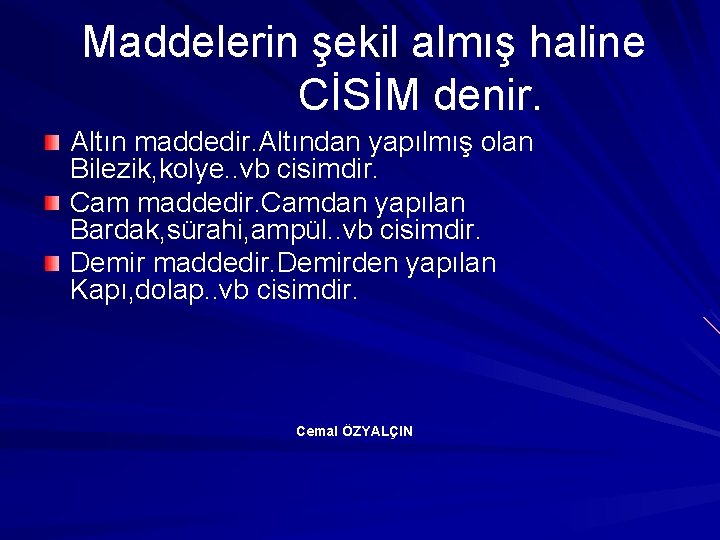 Maddelerin şekil almış haline CİSİM denir.

Altın maddedir.Altından yapılmış olan Bilezik,kolye..vb cisimdir.

Cam maddedir.Camdan yapılan Bardak,sürahi,ampül..vb cisimdir.

Demir maddedir.Demirden yapılan Kapı,dolap..vb cisimdir.

Cemal ÖZYALÇIN